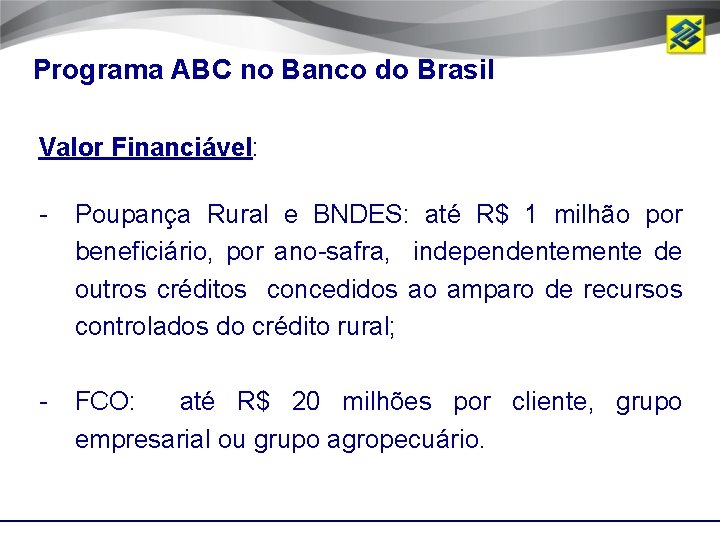 Programa ABC no Banco do Brasil

Valor Financiável:

- Poupança Rural e BNDES: até R$ 1 milhão por beneficiário, por ano-safra, independentemente de outros créditos concedidos ao amparo de recursos controlados do crédito rural;

- FCO: até R$ 20 milhões por cliente, grupo empresarial ou grupo agropecuário.